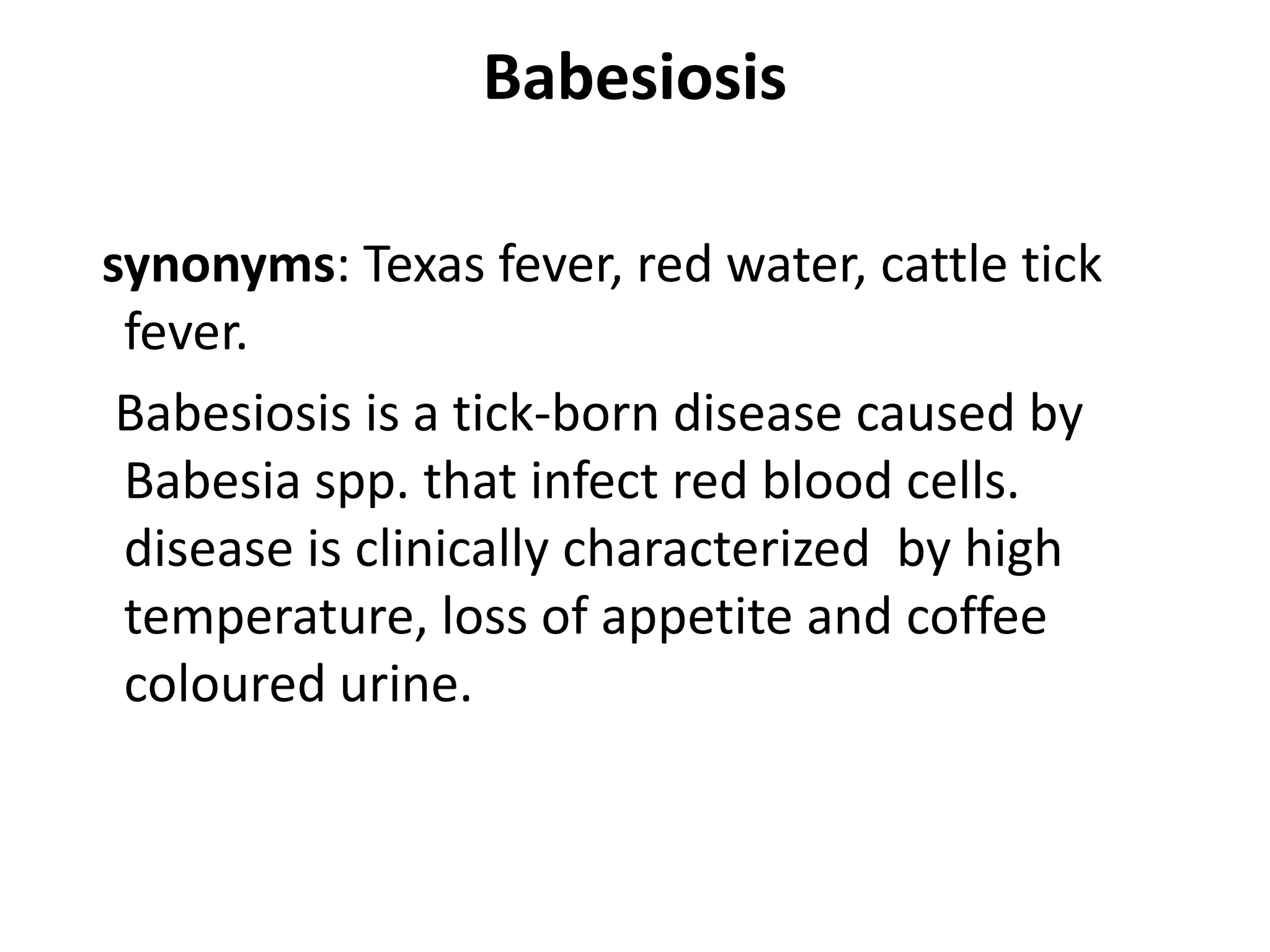 Babesiosis

synonyms: Texas fever, red water, cattle tick fever.

Babesiosis is a tick-born disease caused by Babesia spp. that infect red blood cells. disease is clinically characterized by high temperature, loss of appetite and coffee coloured urine.